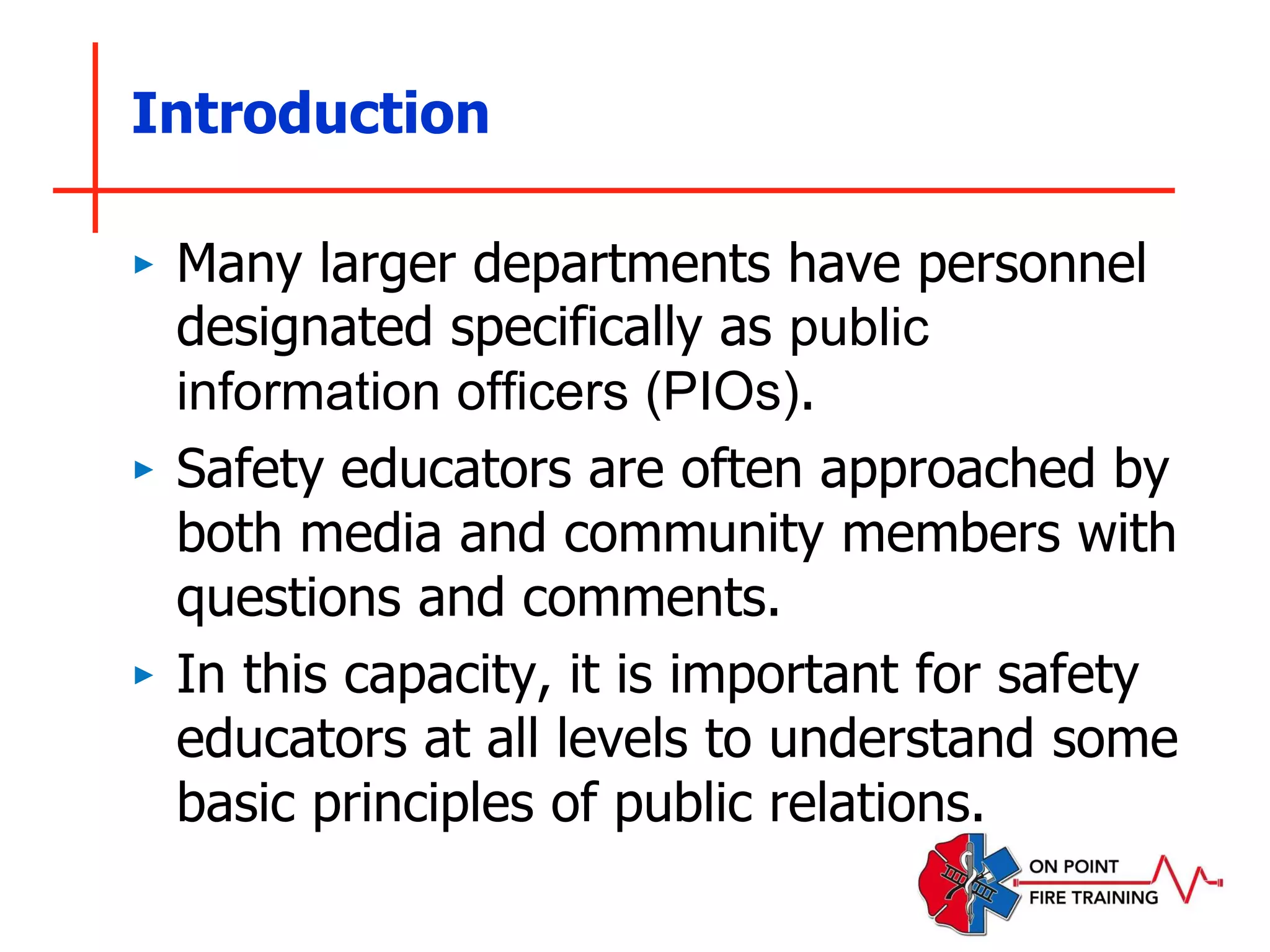 Introduction

▸ Many larger departments have personnel designated specifically as public information officers (PIOs).

▸ Safety educators are often approached by both media and community members with questions and comments.

▸ In this capacity, it is important for safety educators at all levels to understand some basic principles of public relations.

ON POINT
FIRE TRAINING